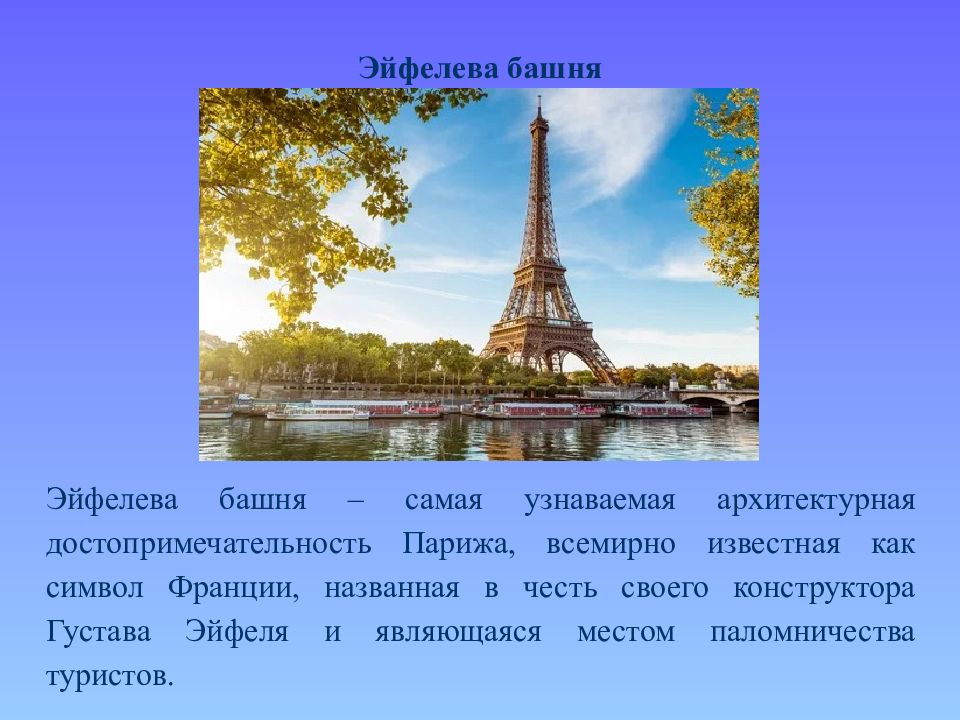 Эйфелева башня

Эйфелева башня – самая узнаваемая архитектурная достопримечательность Парижа, всемирно известная как символ Франции, названная в честь своего конструктора Густава Эйфеля и являющаяся местом паломничества туристов.